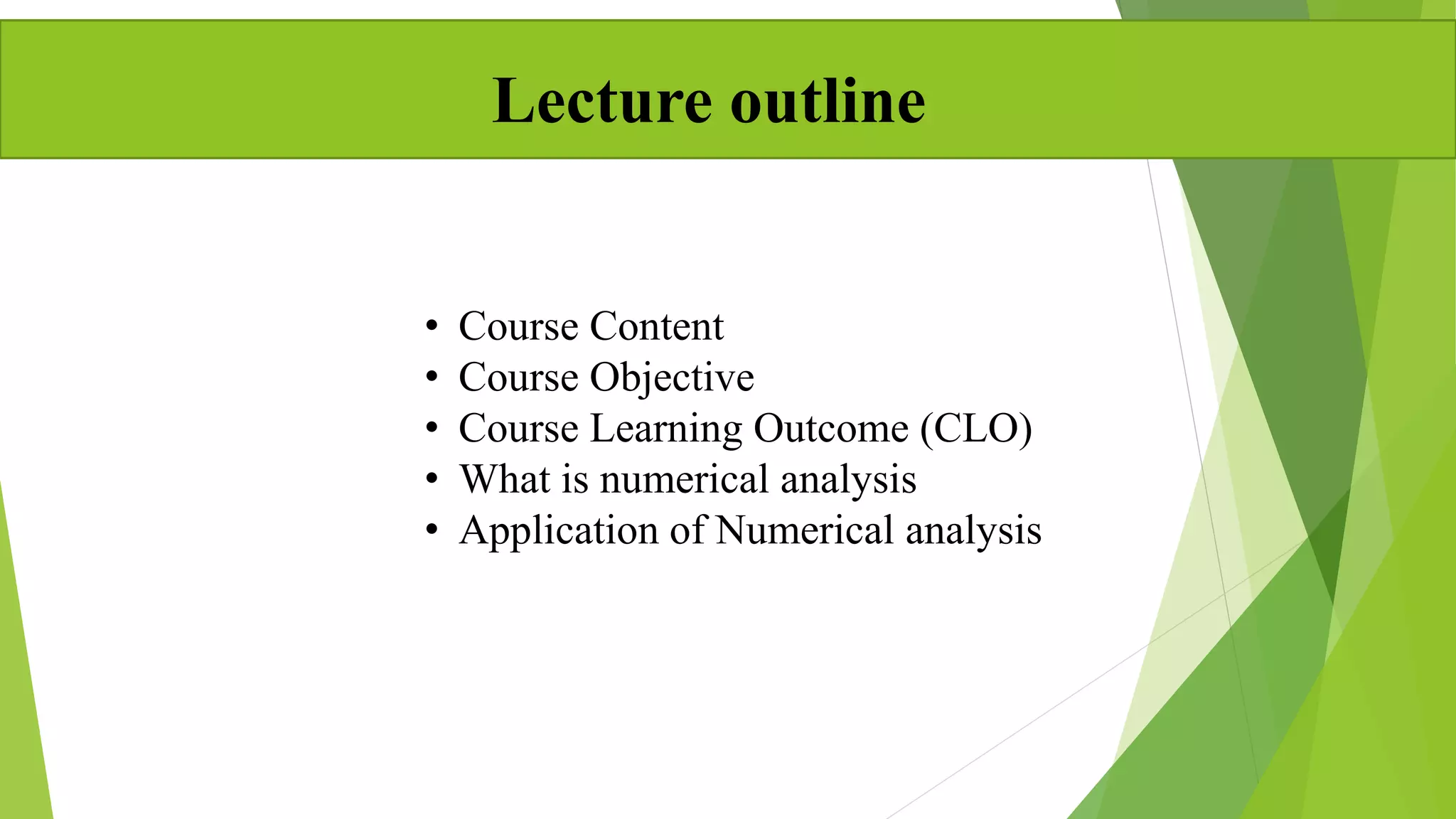 Lecture outline

• Course Content
• Course Objective
• Course Learning Outcome (CLO)
• What is numerical analysis
• Application of Numerical analysis